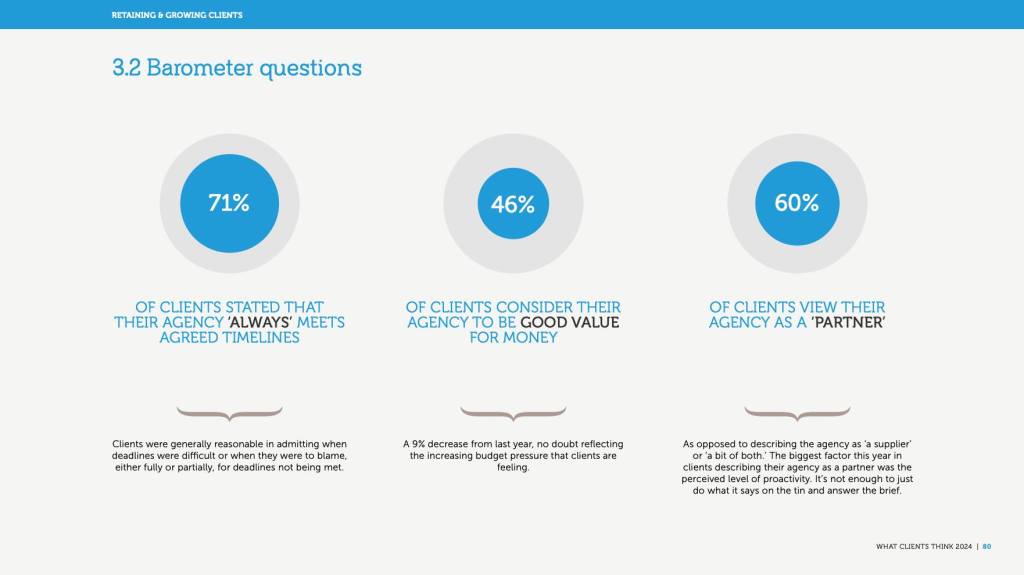 RETAINING & GROWING CLIENTS

3.2 Barometer questions

71%

OF CLIENTS STATED THAT THEIR AGENCY 'ALWAYS' MEETS AGREED TIMELINES

Clients were generally reasonable in admitting when deadlines were difficult or when they were to blame, either fully or partially, for deadlines not being met.

46%

OF CLIENTS CONSIDER THEIR AGENCY TO BE GOOD VALUE FOR MONEY

A 9% decrease from last year, no doubt reflecting the increasing budget pressure that clients are feeling.

60%

OF CLIENTS VIEW THEIR AGENCY AS A 'PARTNER'

As opposed to describing the agency as 'a supplier' or 'a bit of both.' The biggest factor this year in clients describing their agency as a partner was the perceived level of proactivity. It's not enough to just do what it says on the tin and answer the brief.

WHAT CLIENTS THINK 2024 | 80